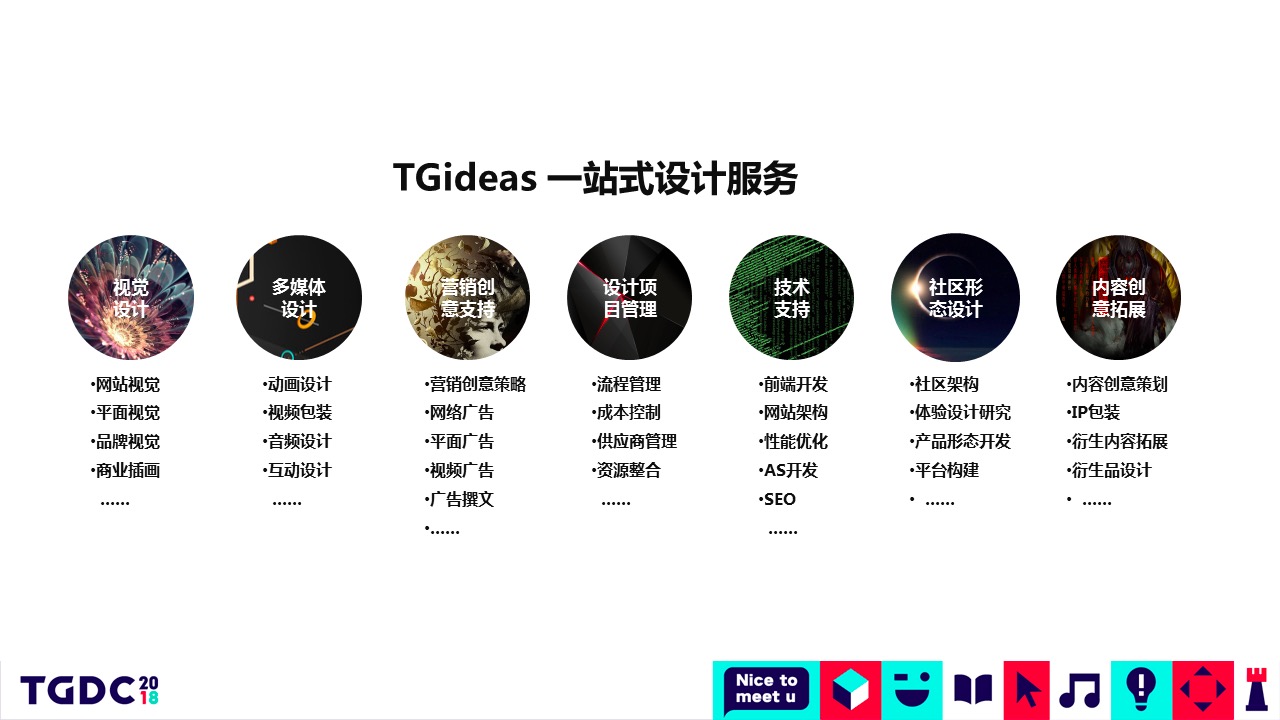 TGideas 一站式设计服务

视觉设计

•网站视觉
•平面视觉
•品牌视觉
•商业插画
……

多媒体设计

•动画设计
•视频包装
•音频设计
•互动设计
……

营销创意支持

•营销创意策略
•网络广告
•平面广告
•视频广告
•广告撰文
•……

设计项目管理

•流程管理
•成本控制
•供应商管理
•资源整合
……

技术支持

•前端开发
•网站架构
•性能优化
•AS开发
•SEO
……

社区形态设计

•社区架构
•体验设计研究
•产品形态开发
•平台构建
• ……

内容创意拓展

•内容创意策划
•IP包装
•衍生内容拓展
•衍生品设计
• ……

TGDC 2018

Nice to meet u